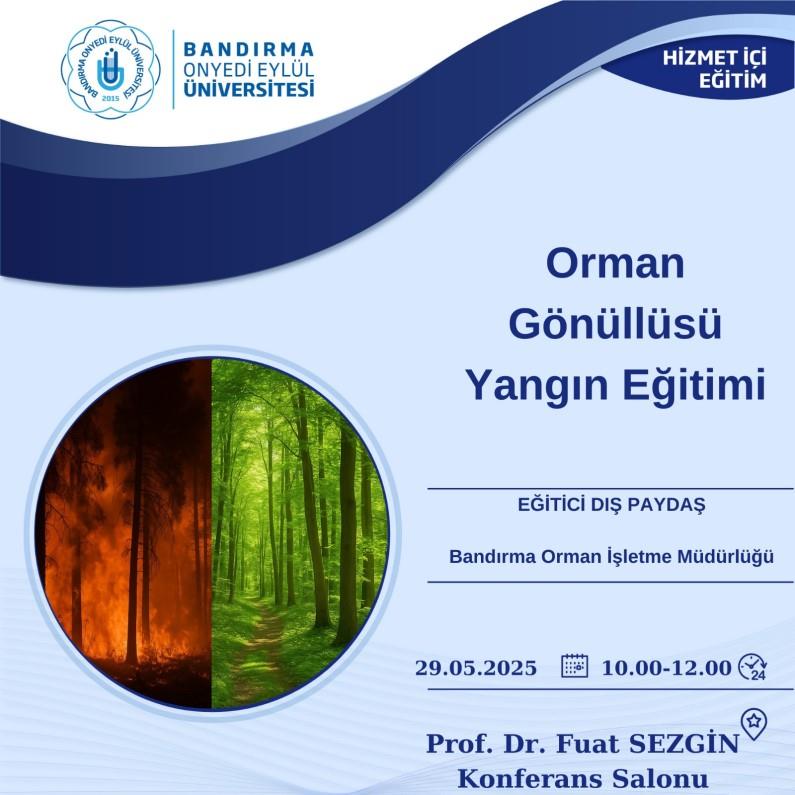 BANDIRMA ONYEDİ EYLÜL ÜNİVERSİTESİ 2015

BANDIRMA
ONYEDİ EYLÜL
ÜNİVERSİTESİ

HİZMET İÇİ
EĞİTİM

Orman
Gönüllüsü
Yangın Eğitimi

EĞİTİCİ DIŞ PAYDAŞ

Bandırma Orman İşletme Müdürlüğü

29.05.2025 10.00-12.00 24

Prof. Dr. Fuat SEZGİN
Konferans Salonu